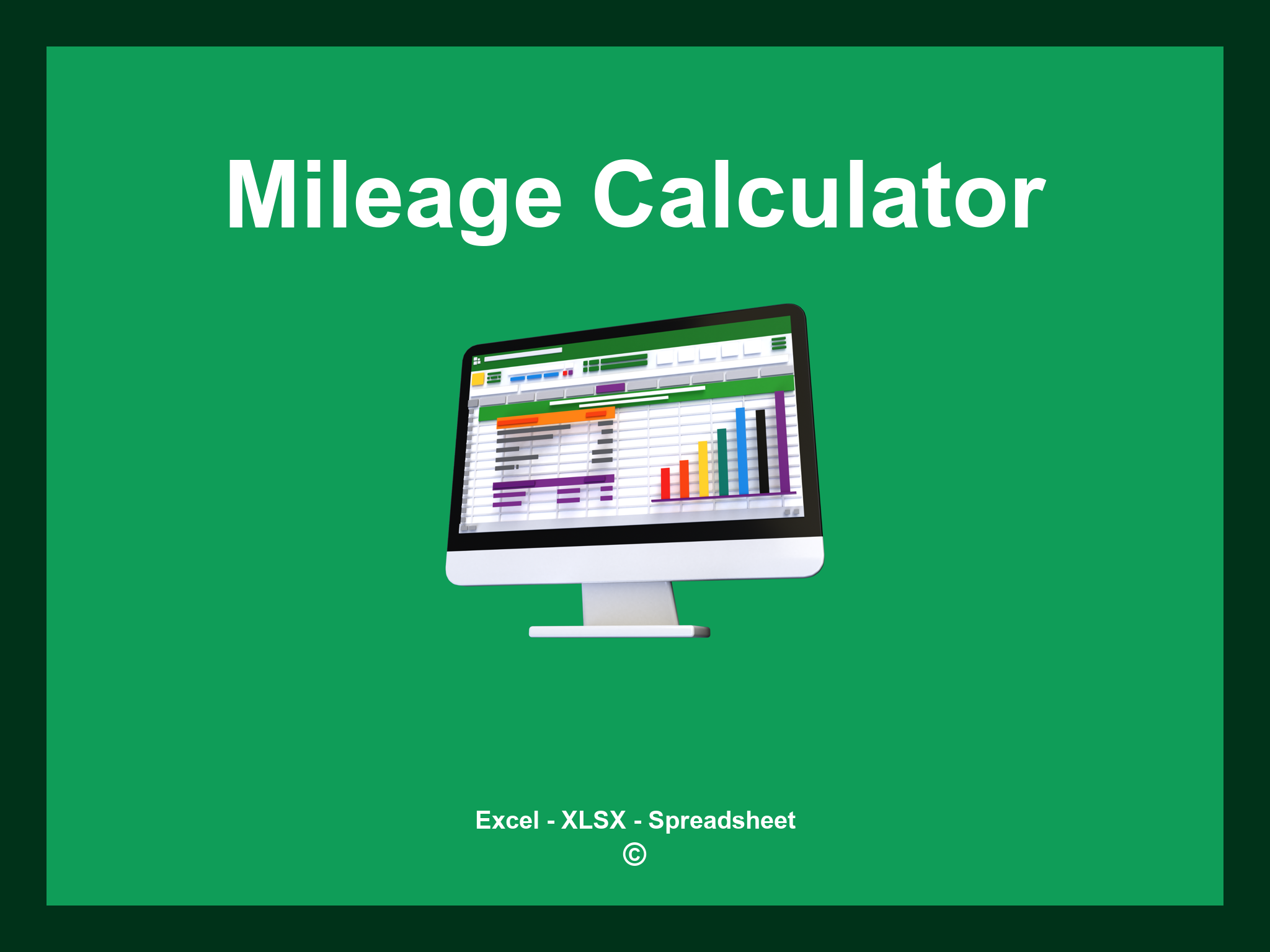 Mileage Calculator

Excel - XLSX - Spreadsheet
©